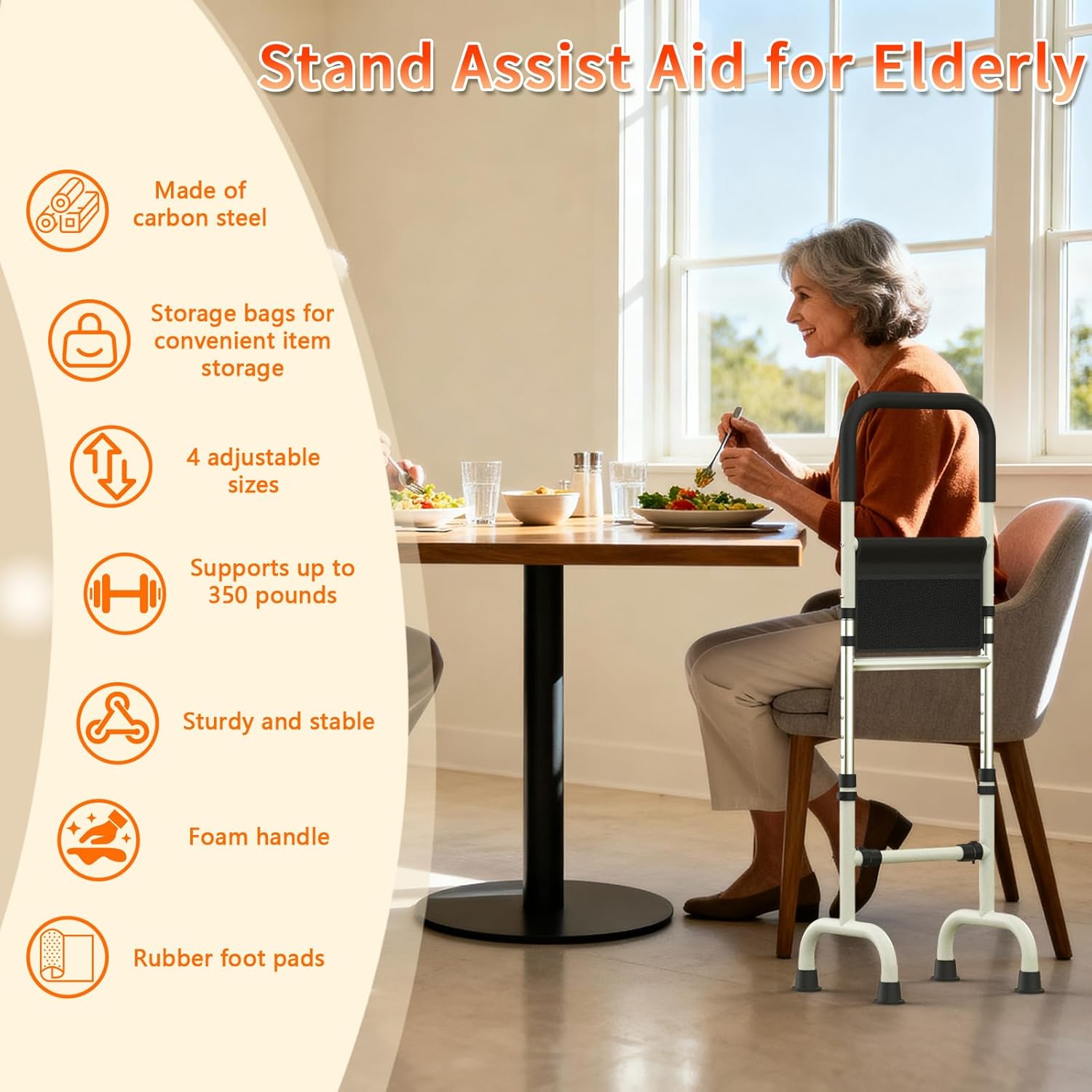 Stand Assist Aid for Elderly

Made of carbon steel

Storage bags for convenient item storage

4 adjustable sizes

Supports up to 350 pounds

Sturdy and stable

Foam handle

Rubber foot pads